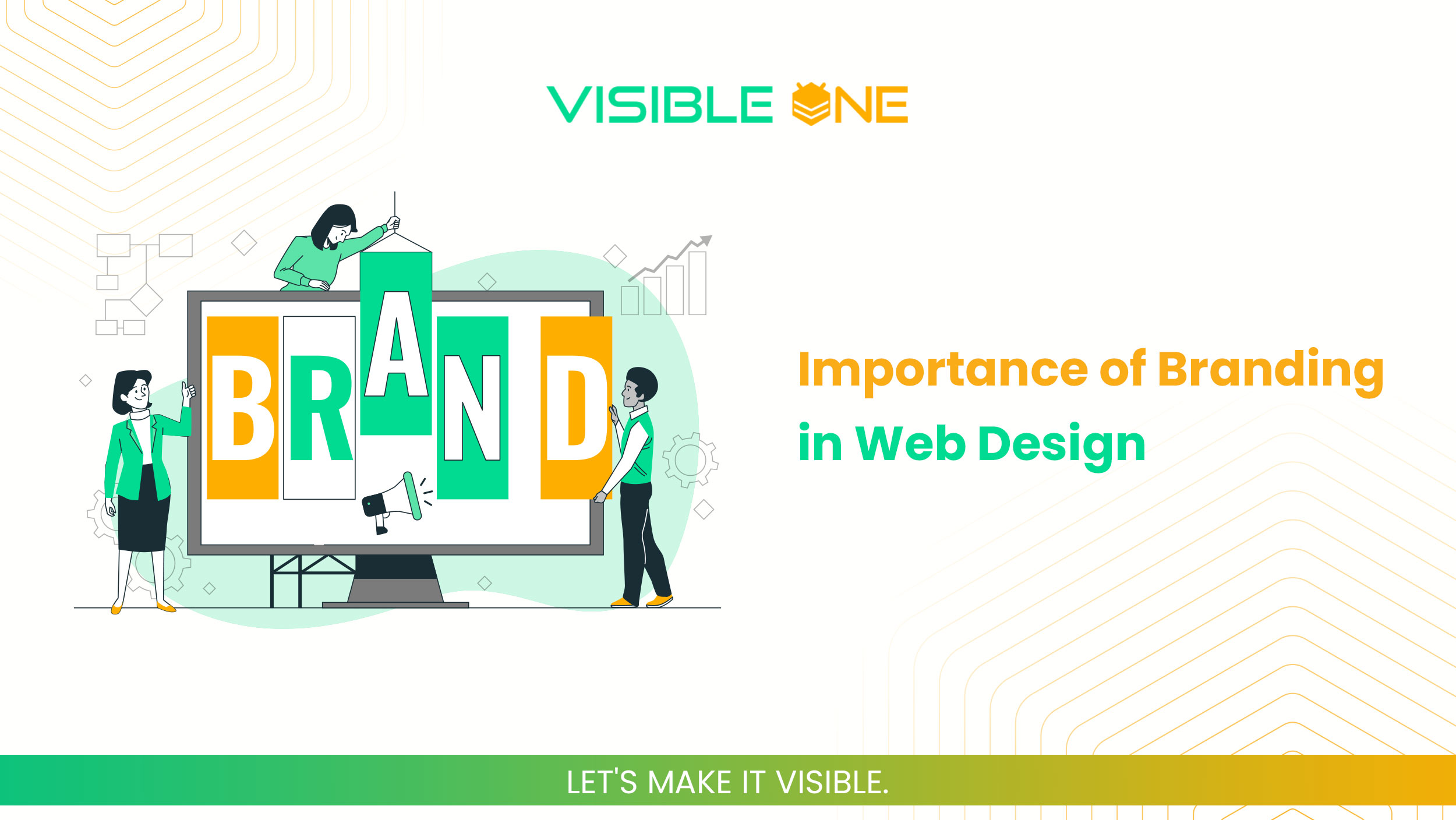 VISIBLE ONE

BRAND

Importance of Branding in Web Design

LET'S MAKE IT VISIBLE.